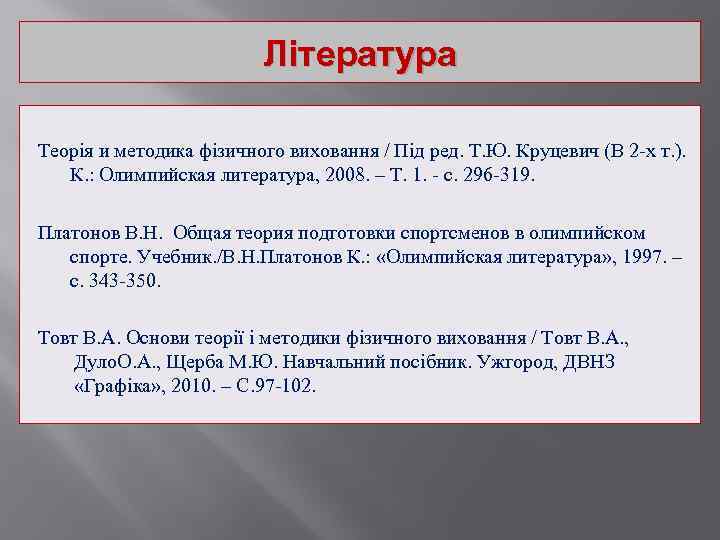 Література

Теорія и методика фізичного виховання / Під ред. Т.Ю. Круцевич (В 2-х т.). К.: Олимпийская литература, 2008. – Т. 1. - с. 296-319.

Платонов В.Н. Общая теория подготовки спортсменов в олимпийском спорте. Учебник./В.Н.Платонов К.: «Олимпийская литература», 1997. – с. 343-350.

Товт В.А. Основи теорії і методики фізичного виховання / Товт В.А., ДулоО.А., Щерба М.Ю. Навчальний посібник. Ужгород, ДВНЗ «Графіка», 2010. – С.97-102.